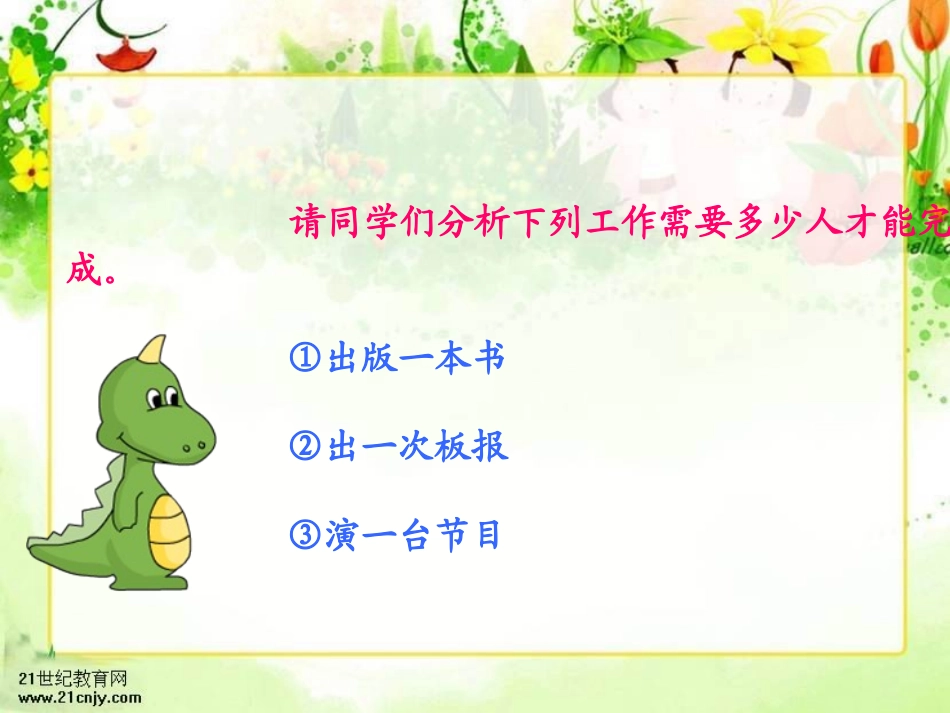 请同学们分析下列工作需要多少人才能完成。

①出版一本书

②出一次板报

③演一台节目

21世纪教育网
www.21cnjy.com